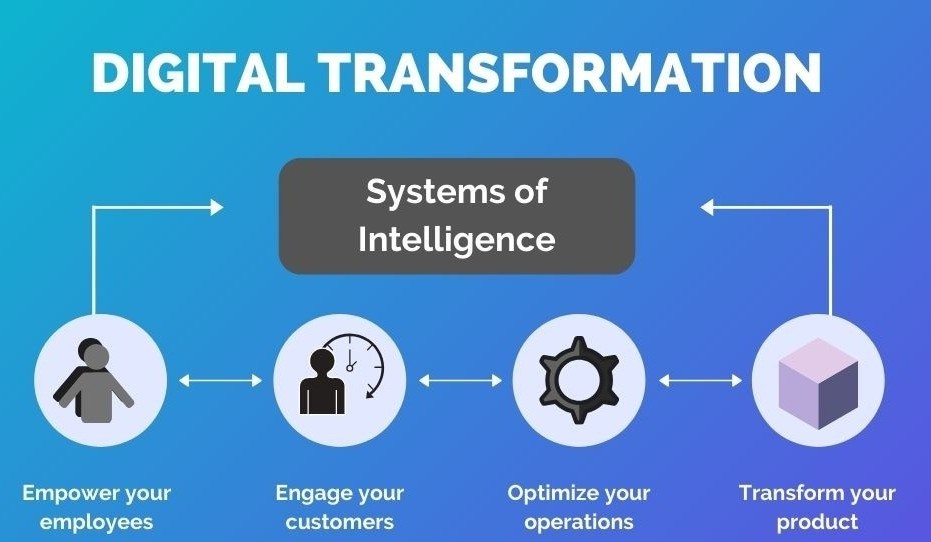 DIGITAL TRANSFORMATION

Systems of Intelligence

Empower your employees

Engage your customers

Optimize your operations

Transform your product